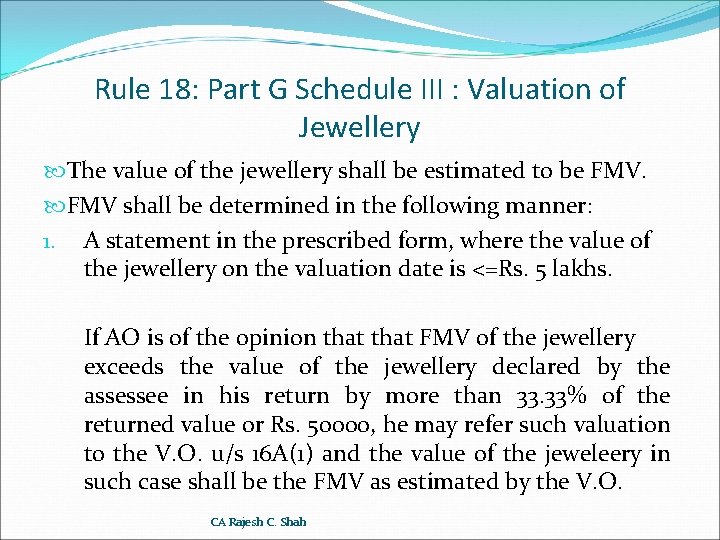 Rule 18: Part G Schedule III : Valuation of Jewellery

The value of the jewellery shall be estimated to be FMV.

FMV shall be determined in the following manner:

1. A statement in the prescribed form, where the value of the jewellery on the valuation date is <=Rs. 5 lakhs.

If AO is of the opinion that that FMV of the jewellery exceeds the value of the jewellery declared by the assessee in his return by more than 33.33% of the returned value or Rs. 50000, he may refer such valuation to the V.O. u/s 16A(1) and the value of the jeweleery in such case shall be the FMV as estimated by the V.O.

CA Rajesh C. Shah